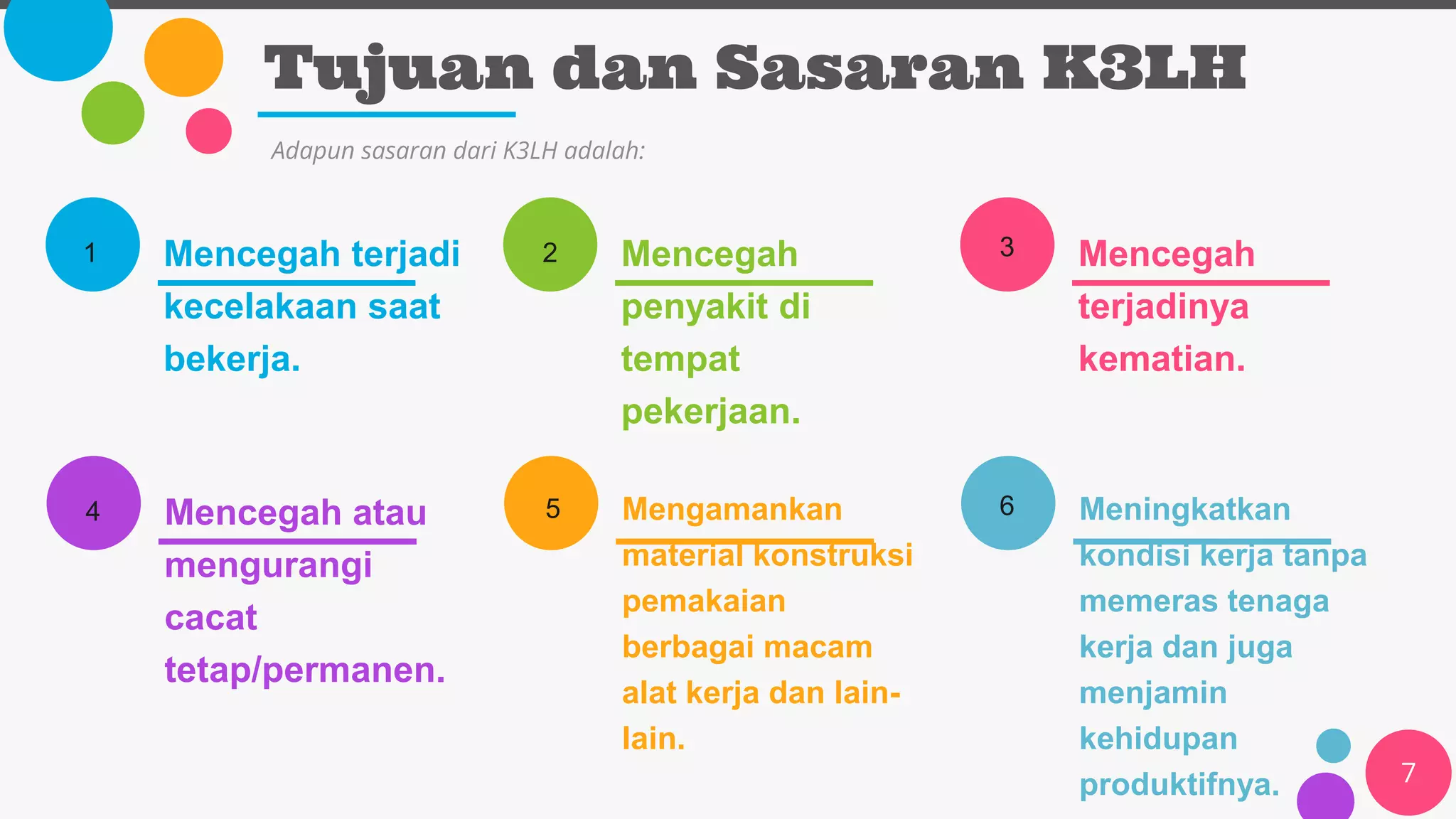 Tujuan dan Sasaran K3LH

Adapun sasaran dari K3LH adalah:

1

Mencegah terjadi kecelakaan saat bekerja.

2

Mencegah penyakit di tempat pekerjaan.

3

Mencegah terjadinya kematian.

4

Mencegah atau mengurangi cacat tetap/permanen.

5

Mengamankan material konstruksi pemakaian berbagai macam alat kerja dan lain-lain.

6

Meningkatkan kondisi kerja tanpa memeras tenaga kerja dan juga menjamin kehidupan produktifnya.

7